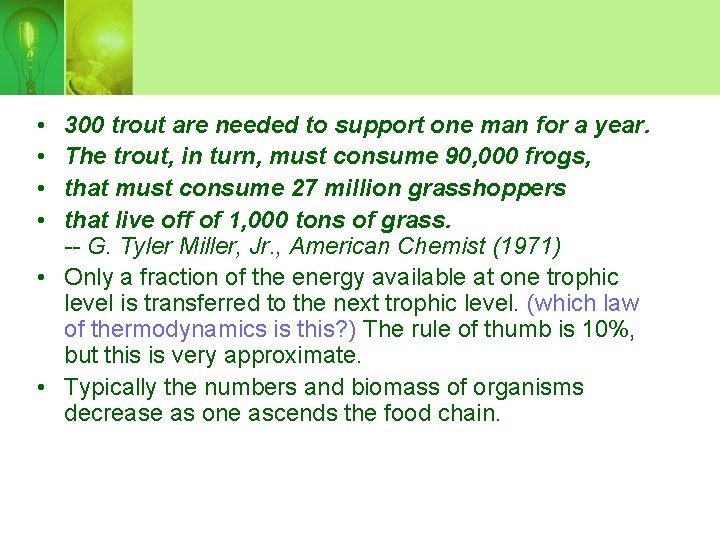 • 300 trout are needed to support one man for a year.
• The trout, in turn, must consume 90,000 frogs,
• that must consume 27 million grasshoppers
• that live off of 1,000 tons of grass.
-- G. Tyler Miller, Jr., American Chemist (1971)
• Only a fraction of the energy available at one trophic level is transferred to the next trophic level. (which law of thermodynamics is this?) The rule of thumb is 10%, but this is very approximate.
• Typically the numbers and biomass of organisms decrease as one ascends the food chain.